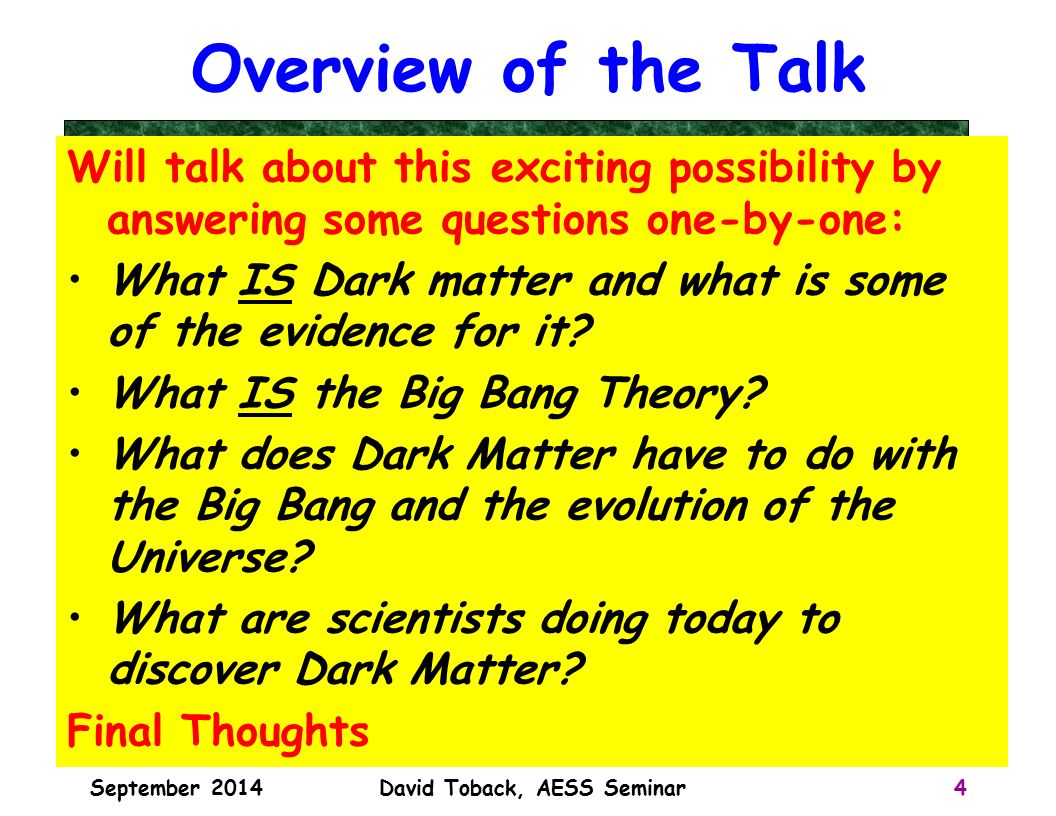 Overview of the Talk

Will talk about this exciting possibility by answering some questions one-by-one:

• What IS Dark matter and what is some of the evidence for it?
• What IS the Big Bang Theory?
• What does Dark Matter have to do with the Big Bang and the evolution of the Universe?
• What are scientists doing today to discover Dark Matter?

Final Thoughts

September 2014 David Toback, AESS Seminar 4